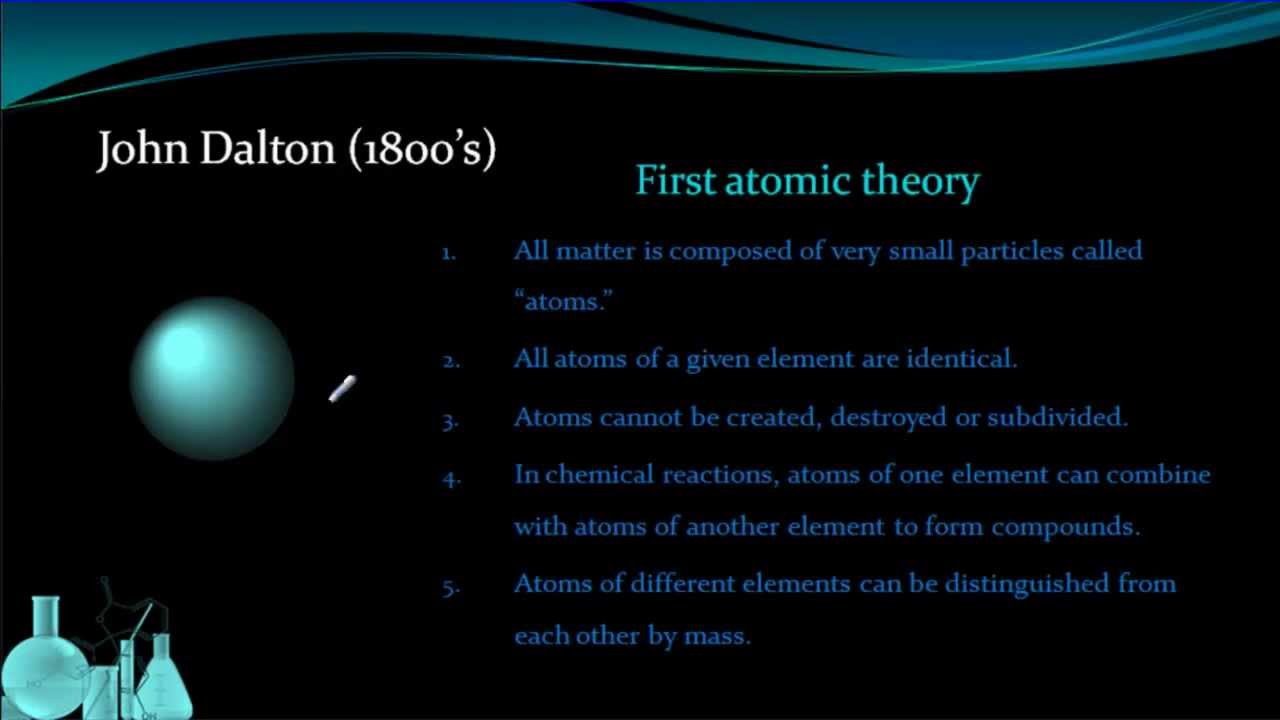 John Dalton (1800's)

First atomic theory

1. All matter is composed of very small particles called "atoms."
2. All atoms of a given element are identical.
3. Atoms cannot be created, destroyed or subdivided.
4. In chemical reactions, atoms of one element can combine with atoms of another element to form compounds.
5. Atoms of different elements can be distinguished from each other by mass.